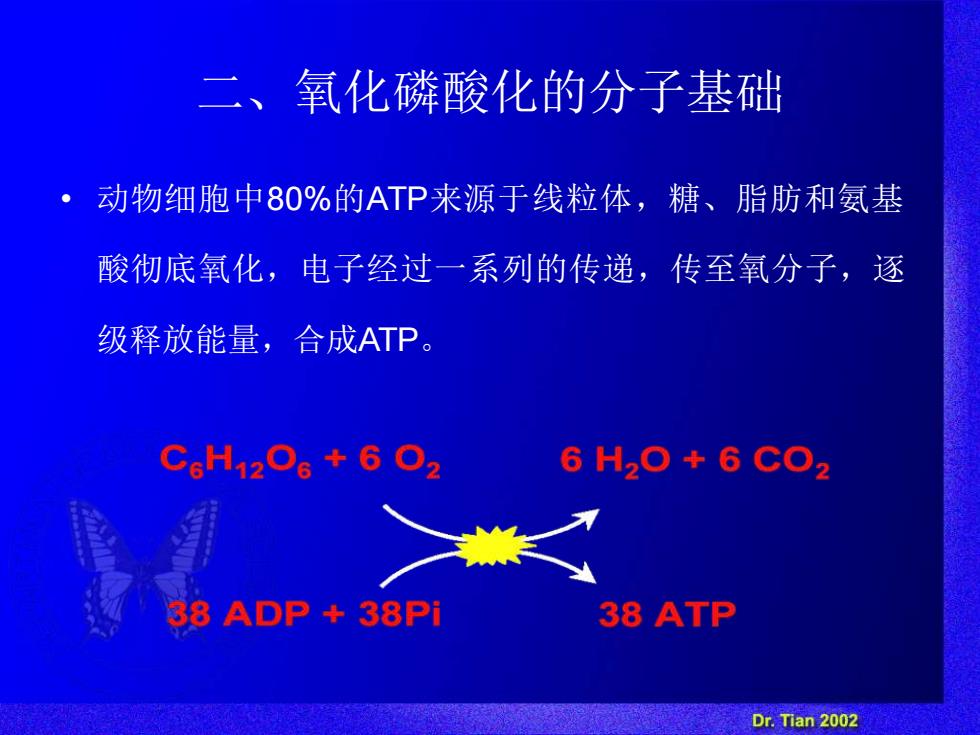 二、氧化磷酸化的分子基础

• 动物细胞中80%的ATP来源于线粒体，糖、脂肪和氨基酸彻底氧化，电子经过一系列的传递，传至氧分子，逐级释放能量，合成ATP。

$C_6H_{12}O_6 + 6\ O_2$

$6\ H_2O + 6\ CO_2$

38 ADP + 38Pi

38 ATP

Dr. Tian 2002